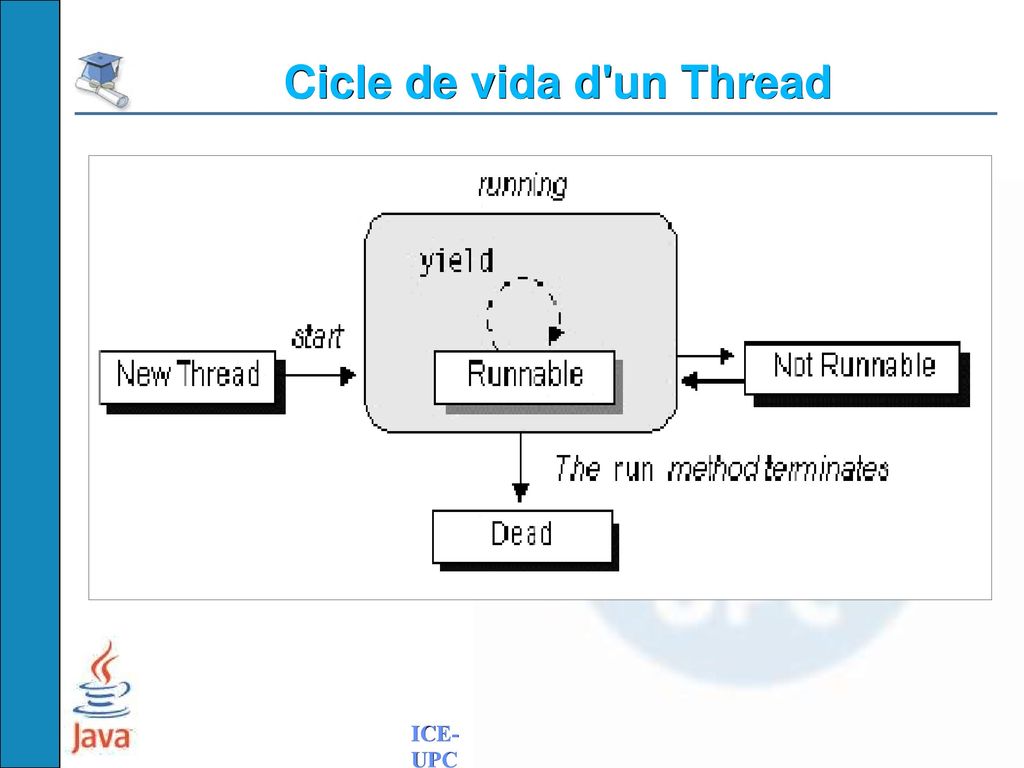 Cicle de vida d'un Thread

running

yield

start

New Thread

Runnable

Not Runnable

The run method terminates

Dead

Java

ICE-UPC